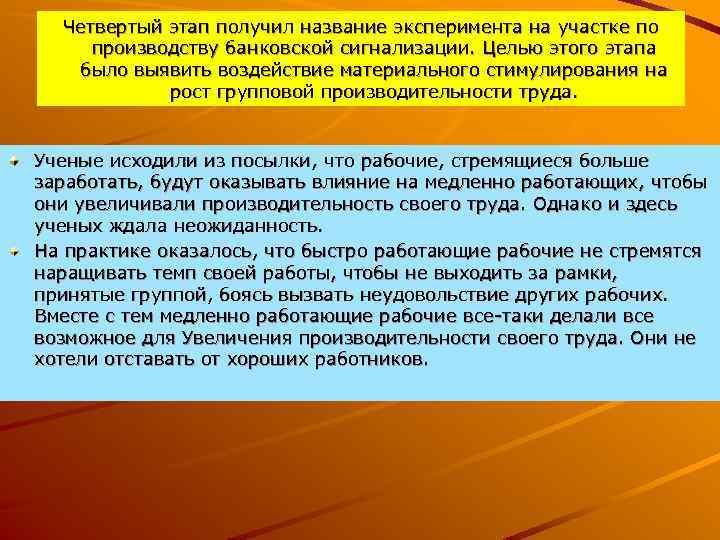 Четвертый этап получил название эксперимента на участке по производству банковской сигнализации. Целью этого этапа было выявить воздействие материального стимулирования на рост групповой производительности труда.

Ученые исходили из посылки, что рабочие, стремящиеся больше заработать, будут оказывать влияние на медленно работающих, чтобы они увеличивали производительность своего труда. Однако и здесь ученых ждала неожиданность.

На практике оказалось, что быстро работающие рабочие не стремятся наращивать темп своей работы, чтобы не выходить за рамки, принятые группой, боясь вызвать неудовольствие других рабочих. Вместе с тем медленно работающие рабочие все-таки делали все возможное для Увеличения производительности своего труда. Они не хотели отставать от хороших работников.